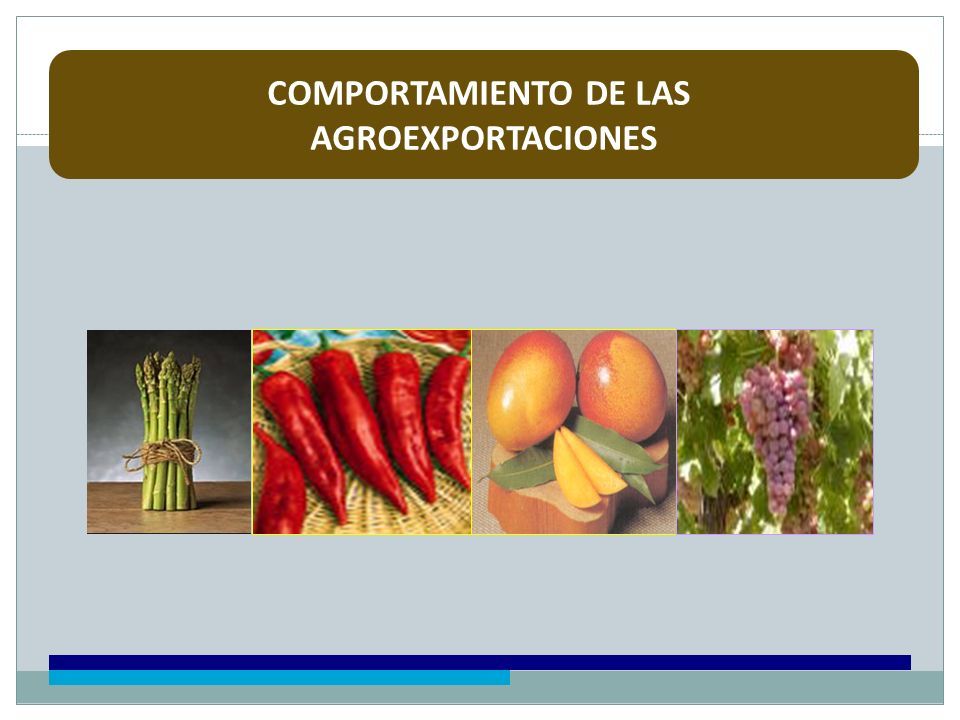 COMPORTAMIENTO DE LAS AGROEXPORTACIONES